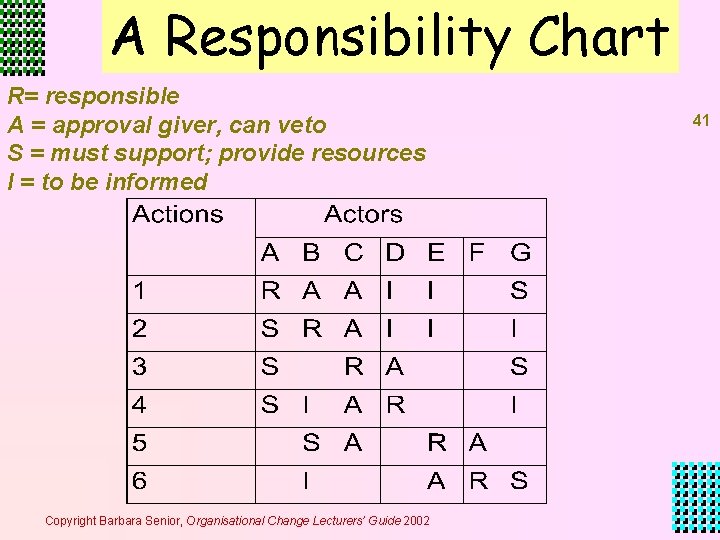 A Responsibility Chart

R= responsible
A = approval giver, can veto
S = must support; provide resources
I = to be informed

41

| Actions | Actors | | | | | | |
|---|---|---|---|---|---|---|---|
| | A | B | C | D | E | F | G |
| 1 | R | A | A | I | I | | S |
| 2 | S | R | A | I | I | | I |
| 3 | S | | R | A | | | S |
| 4 | S | I | A | R | | | I |
| 5 | | S | A | | R | A | |
| 6 | | I | | | A | R | S |

Copyright Barbara Senior, Organisational Change Lecturers' Guide 2002